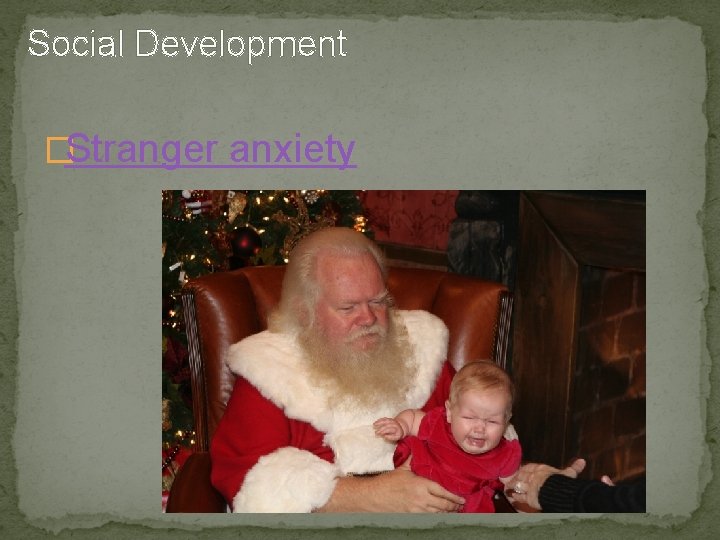 Social Development

Stranger anxiety